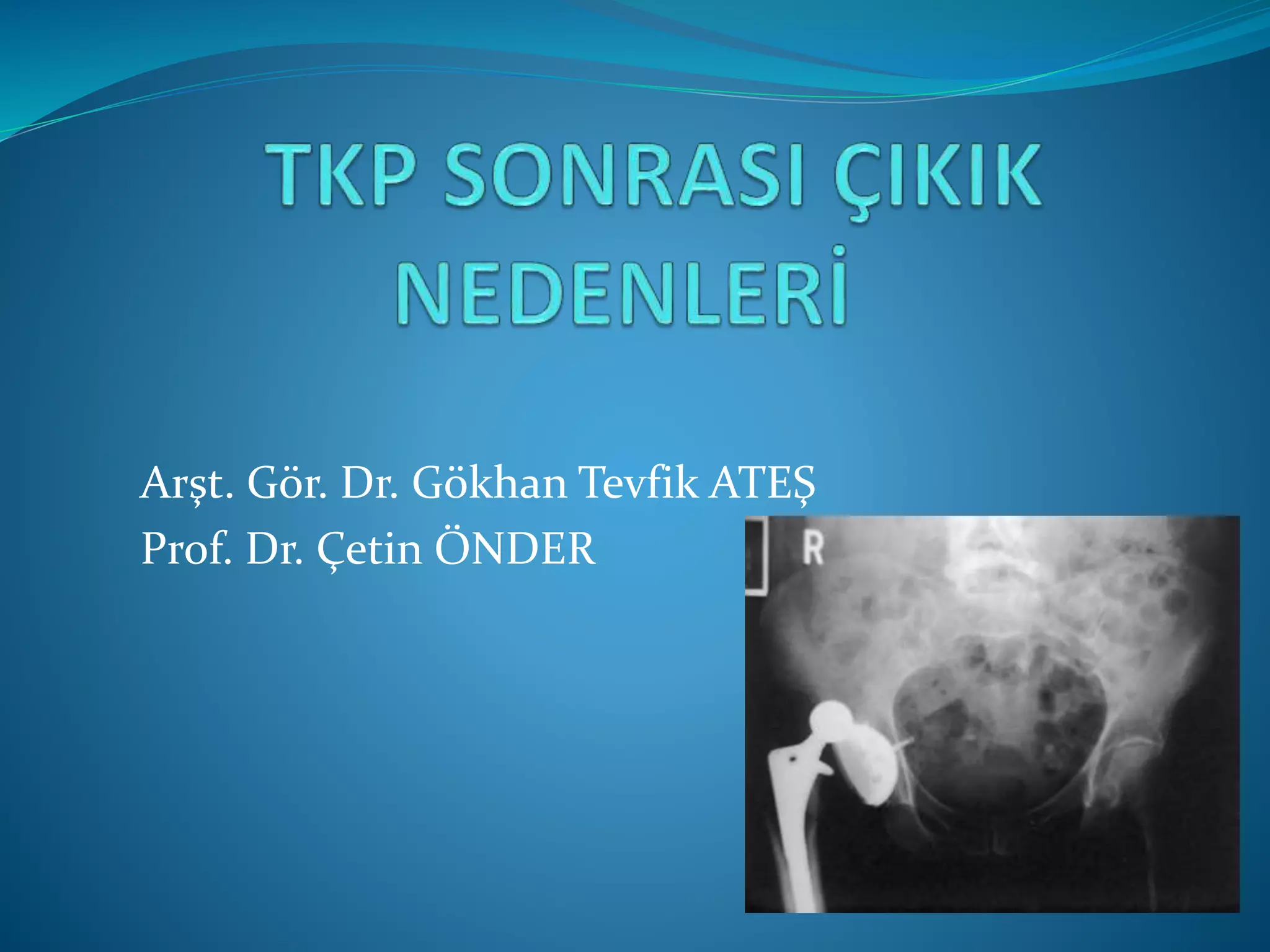 TKP SONRASI ÇIKIK NEDENLERİ

Arşt. Gör. Dr. Gökhan Tevfik ATEŞ
Prof. Dr. Çetin ÖNDER

R